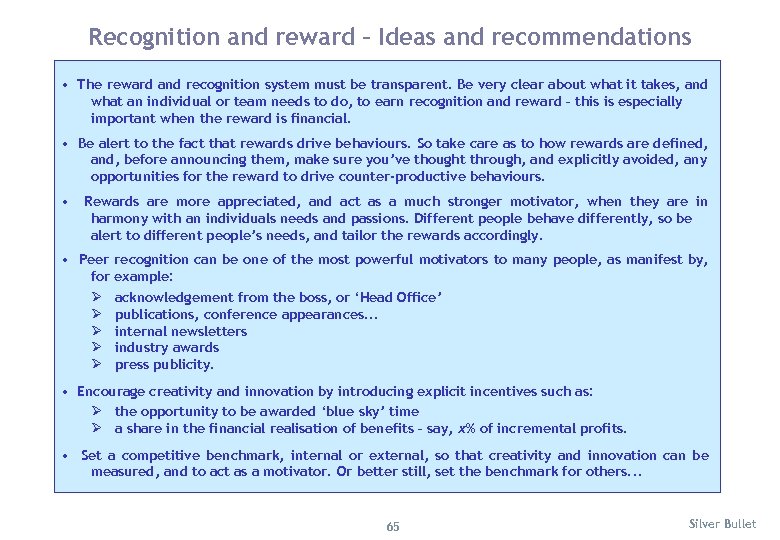 Recognition and reward – Ideas and recommendations

• The reward and recognition system must be transparent. Be very clear about what it takes, and what an individual or team needs to do, to earn recognition and reward – this is especially important when the reward is financial.

• Be alert to the fact that rewards drive behaviours. So take care as to how rewards are defined, and, before announcing them, make sure you've thought through, and explicitly avoided, any opportunities for the reward to drive counter-productive behaviours.

• Rewards are more appreciated, and act as a much stronger motivator, when they are in harmony with an individuals needs and passions. Different people behave differently, so be alert to different people's needs, and tailor the rewards accordingly.

• Peer recognition can be one of the most powerful motivators to many people, as manifest by, for example:
➢ acknowledgement from the boss, or 'Head Office'
➢ publications, conference appearances...
➢ internal newsletters
➢ industry awards
➢ press publicity.

• Encourage creativity and innovation by introducing explicit incentives such as:
➢ the opportunity to be awarded 'blue sky' time
➢ a share in the financial realisation of benefits – say, x% of incremental profits.

• Set a competitive benchmark, internal or external, so that creativity and innovation can be measured, and to act as a motivator. Or better still, set the benchmark for others...

65

Silver Bullet